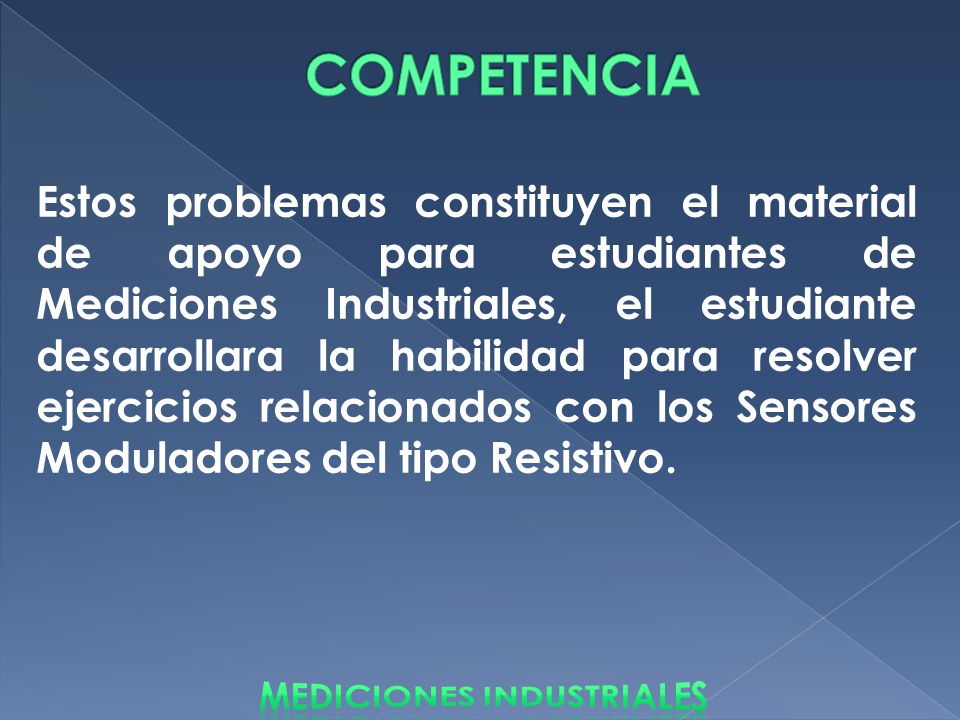 COMPETENCIA

Estos problemas constituyen el material de apoyo para estudiantes de Mediciones Industriales, el estudiante desarrollara la habilidad para resolver ejercicios relacionados con los Sensores Moduladores del tipo Resistivo.

MEDICIONES INDUSTRIALES